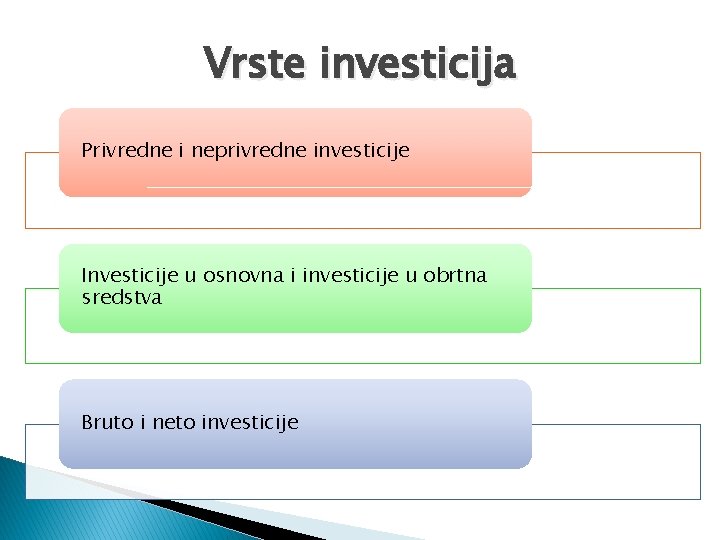 Vrste investicija

Privredne i neprivredne investicije

Investicije u osnovna i investicije u obrtna sredstva

Bruto i neto investicije